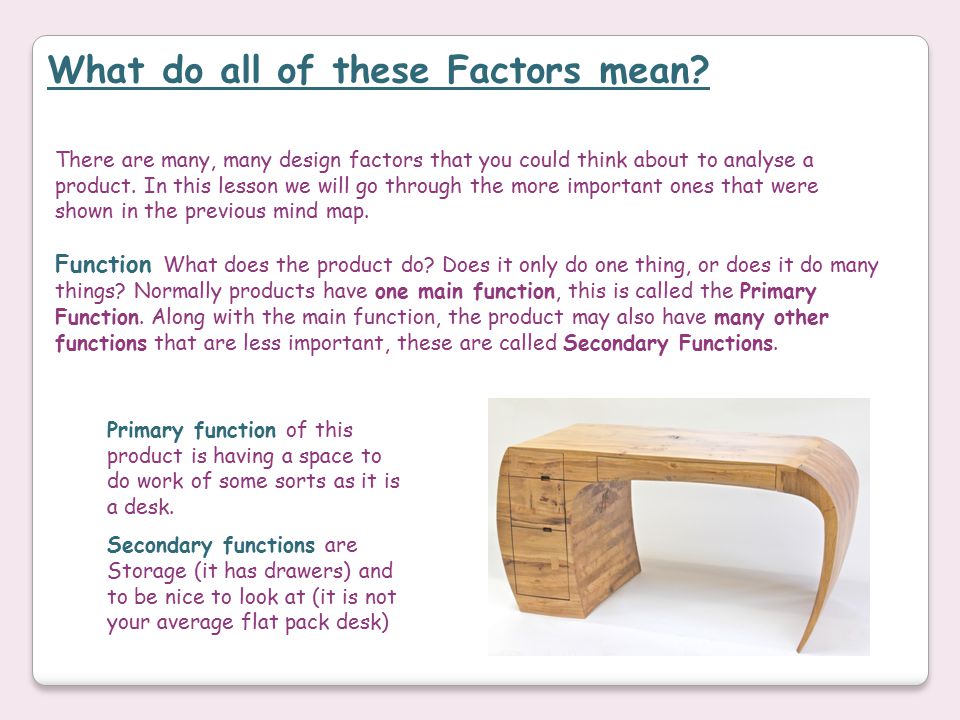 What do all of these Factors mean?

There are many, many design factors that you could think about to analyse a product. In this lesson we will go through the more important ones that were shown in the previous mind map.

Function What does the product do? Does it only do one thing, or does it do many things? Normally products have one main function, this is called the Primary Function. Along with the main function, the product may also have many other functions that are less important, these are called Secondary Functions.

Primary function of this product is having a space to do work of some sorts as it is a desk.

Secondary functions are Storage (it has drawers) and to be nice to look at (it is not your average flat pack desk)